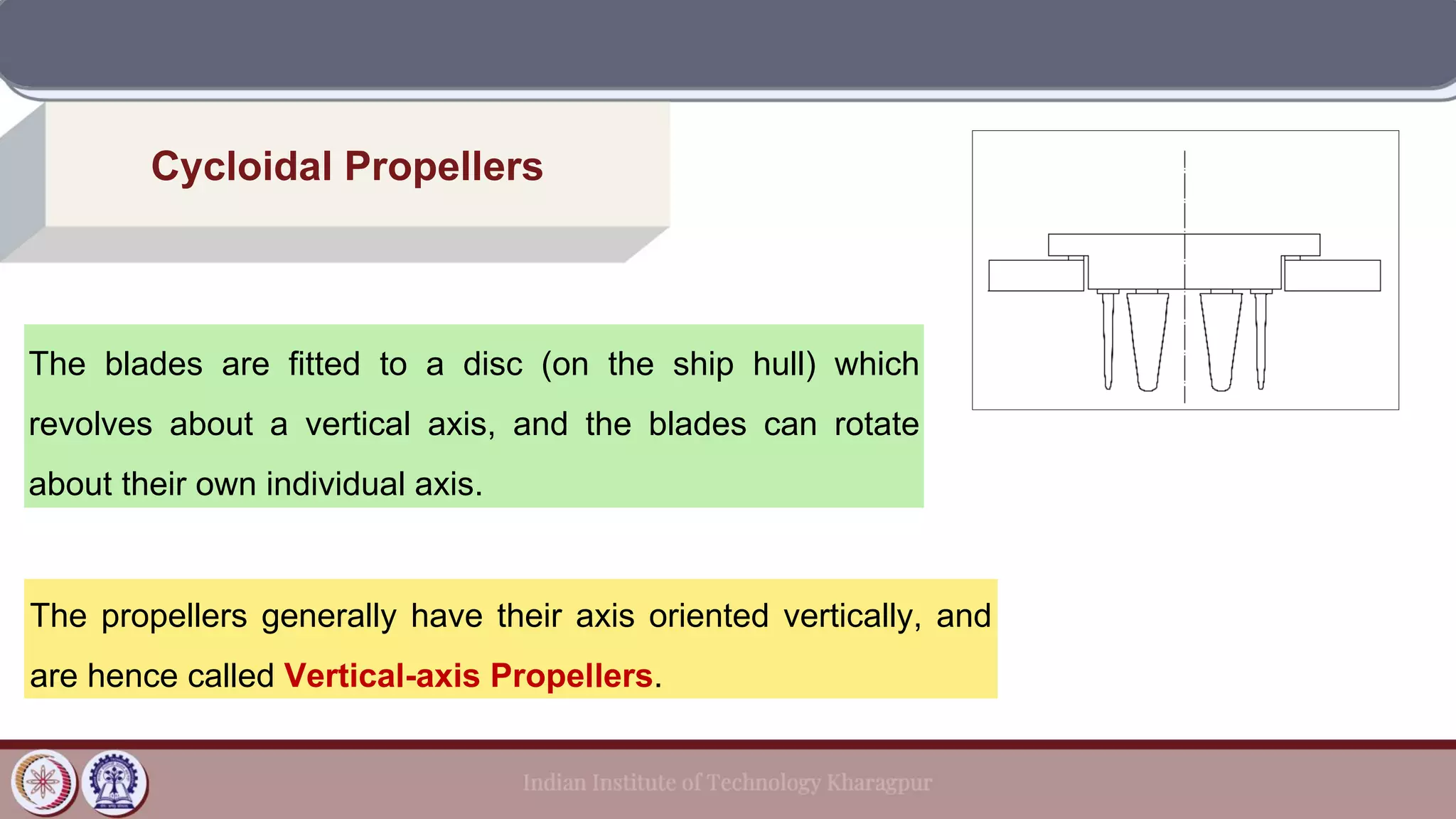 Cycloidal Propellers

The blades are fitted to a disc (on the ship hull) which revolves about a vertical axis, and the blades can rotate about their own individual axis.

The propellers generally have their axis oriented vertically, and are hence called Vertical-axis Propellers.

Indian Institute of Technology Kharagpur